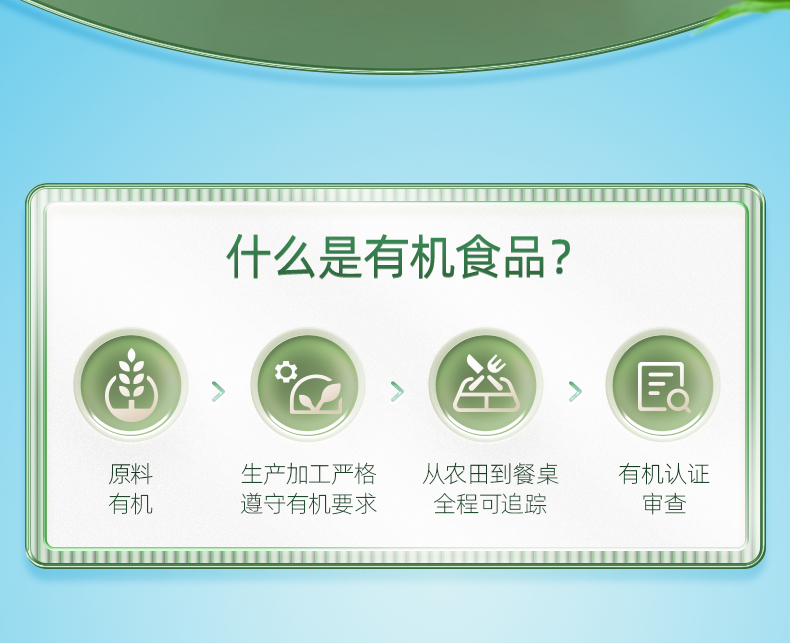 什么是有机食品？

原料
有机

生产加工严格
遵守有机要求

从农田到餐桌
全程可追踪

有机认证
审查